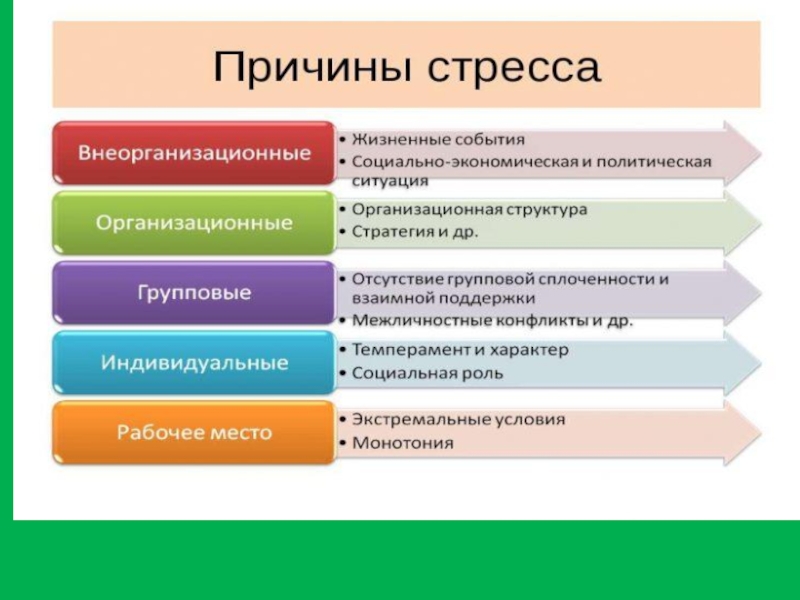 Причины стресса

Внеорганизационные
• Жизненные события
• Социально-экономическая и политическая ситуация

Организационные
• Организационная структура
• Стратегия и др.

Групповые
• Отсутствие групповой сплоченности и взаимной поддержки
• Межличностные конфликты и др.

Индивидуальные
• Темперамент и характер
• Социальная роль

Рабочее место
• Экстремальные условия
• Монотония